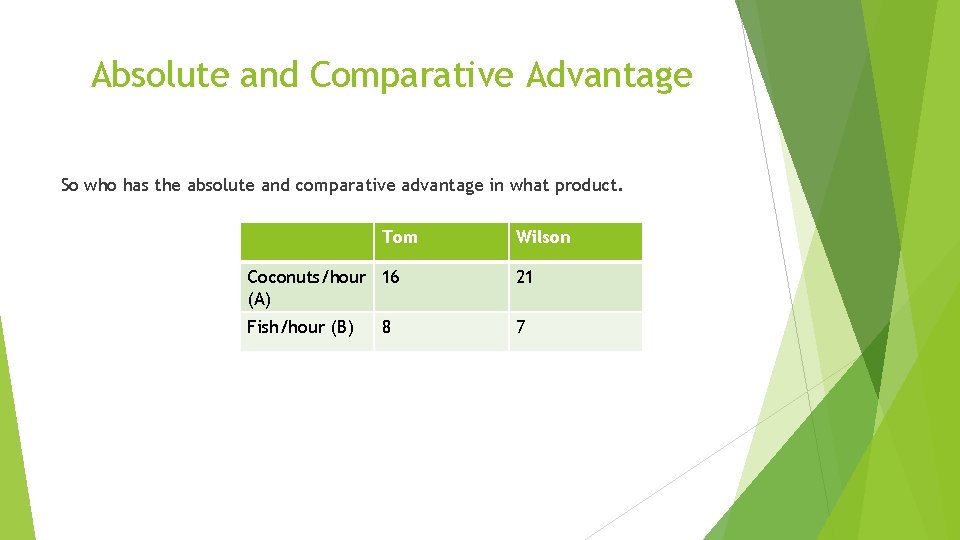 Absolute and Comparative Advantage

So who has the absolute and comparative advantage in what product.

| | Tom | Wilson |
|---|---|---|
| Coconuts/hour (A) | 16 | 21 |
| Fish/hour (B) | 8 | 7 |